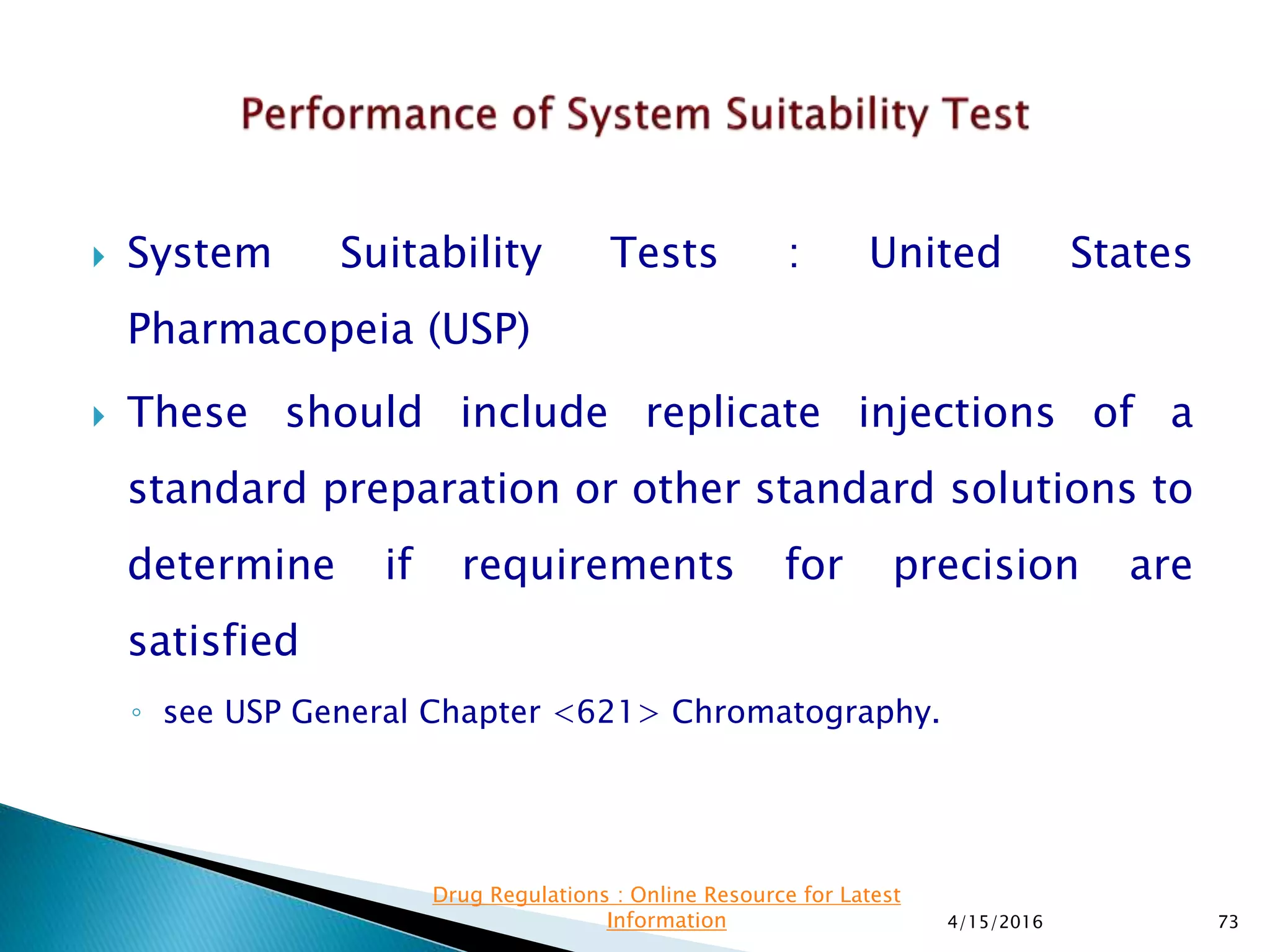 Performance of System Suitability Test

System Suitability Tests : United States Pharmacopeia (USP)

These should include replicate injections of a standard preparation or other standard solutions to determine if requirements for precision are satisfied

see USP General Chapter <621> Chromatography.

Drug Regulations : Online Resource for Latest Information

4/15/2016

73